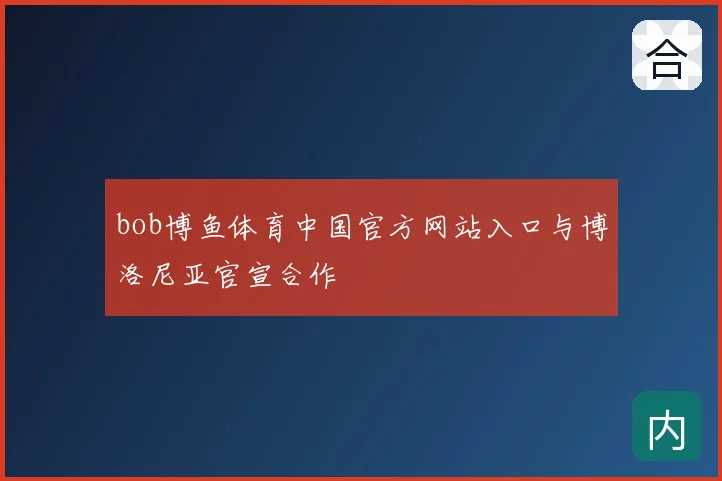 合

bob博鱼体育中国官方网站入口与博洛尼亚官宣合作

内